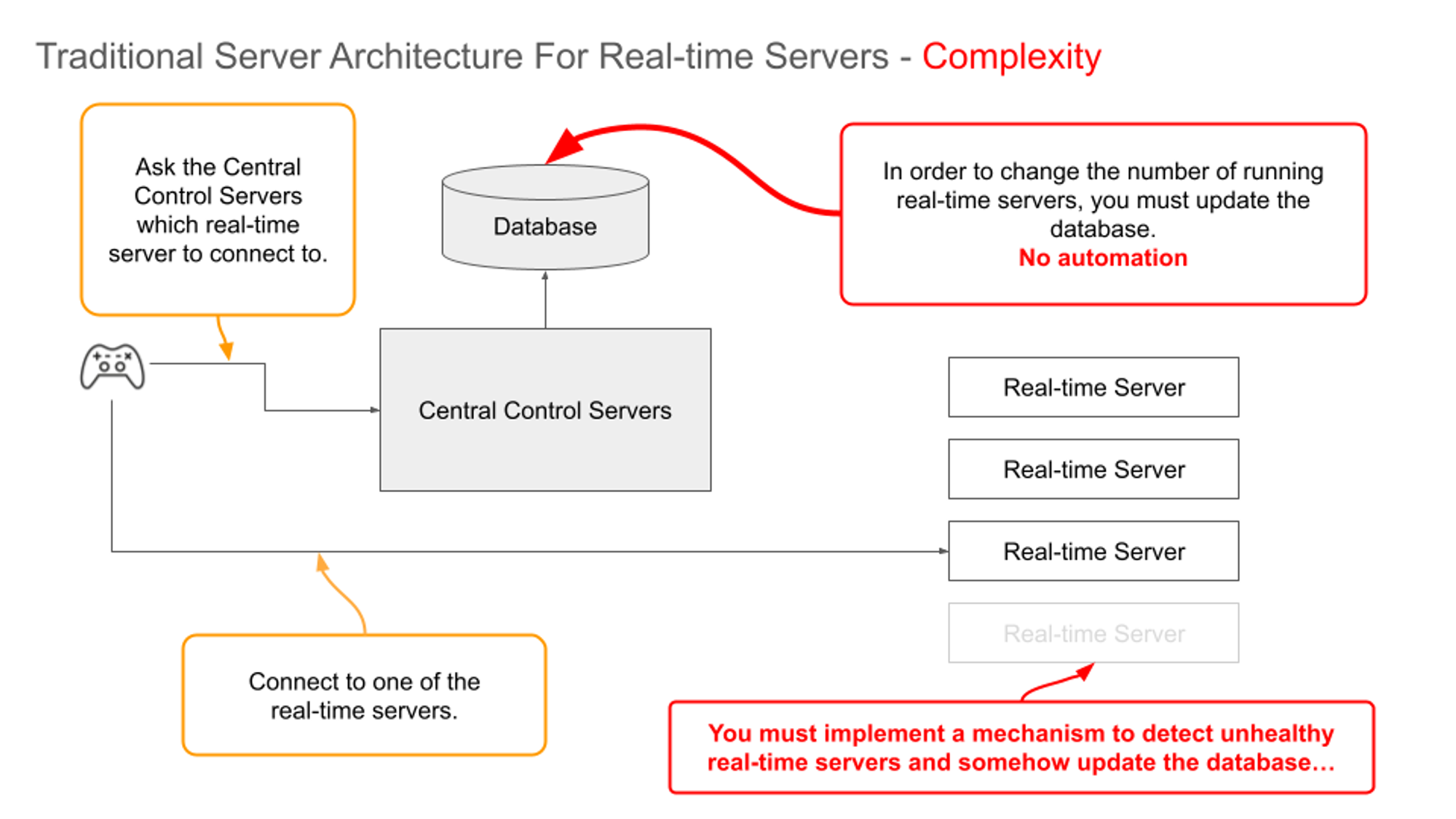 Traditional Server Architecture For Real-time Servers - Complexity

Ask the Central Control Servers which real-time server to connect to.

Database

In order to change the number of running real-time servers, you must update the database.
No automation

Central Control Servers

Real-time Server

Real-time Server

Real-time Server

Real-time Server

Connect to one of the real-time servers.

You must implement a mechanism to detect unhealthy real-time servers and somehow update the database…